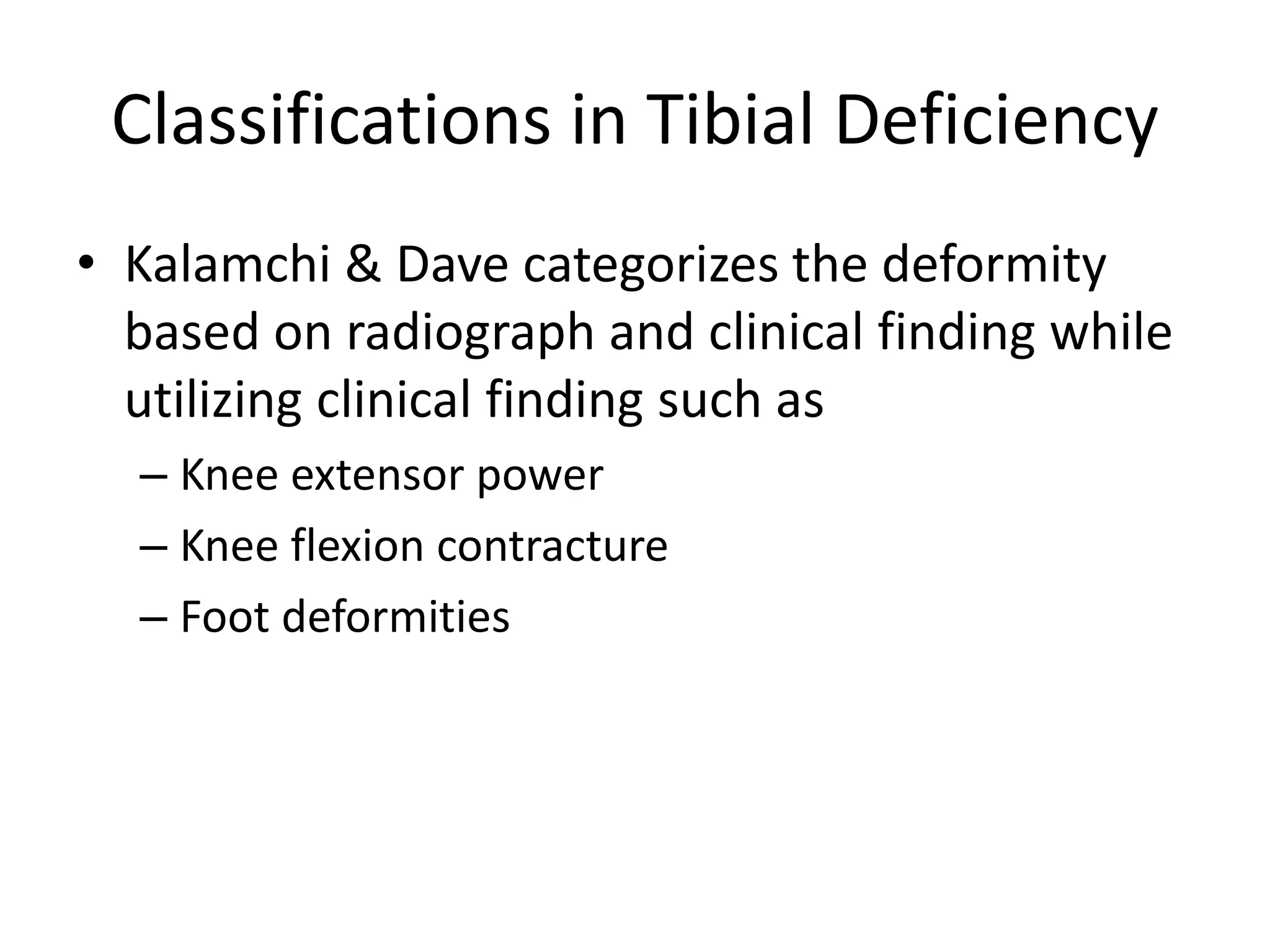 Classifications in Tibial Deficiency

• Kalamchi & Dave categorizes the deformity based on radiograph and clinical finding while utilizing clinical finding such as

– Knee extensor power

– Knee flexion contracture

– Foot deformities